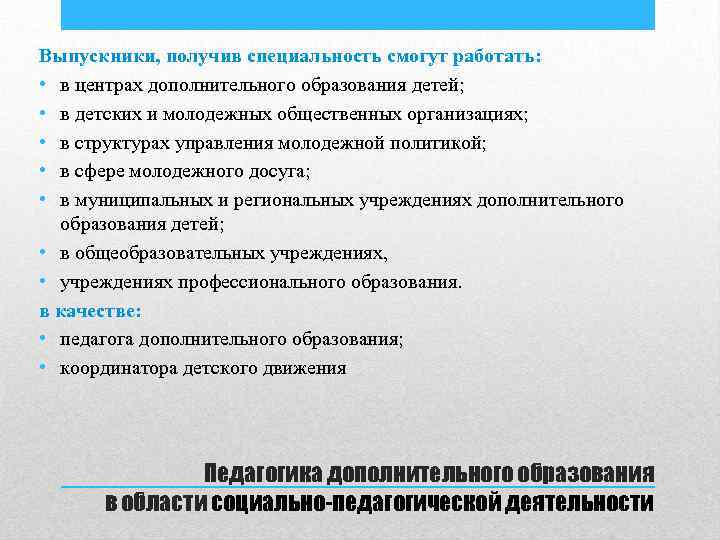 Выпускники, получив специальность смогут работать:

• в центрах дополнительного образования детей;
• в детских и молодежных общественных организациях;
• в структурах управления молодежной политикой;
• в сфере молодежного досуга;
• в муниципальных и региональных учреждениях дополнительного образования детей;
• в общеобразовательных учреждениях,
• учреждениях профессионального образования.

в качестве:

• педагога дополнительного образования;
• координатора детского движения

Педагогика дополнительного образования
в области социально-педагогической деятельности